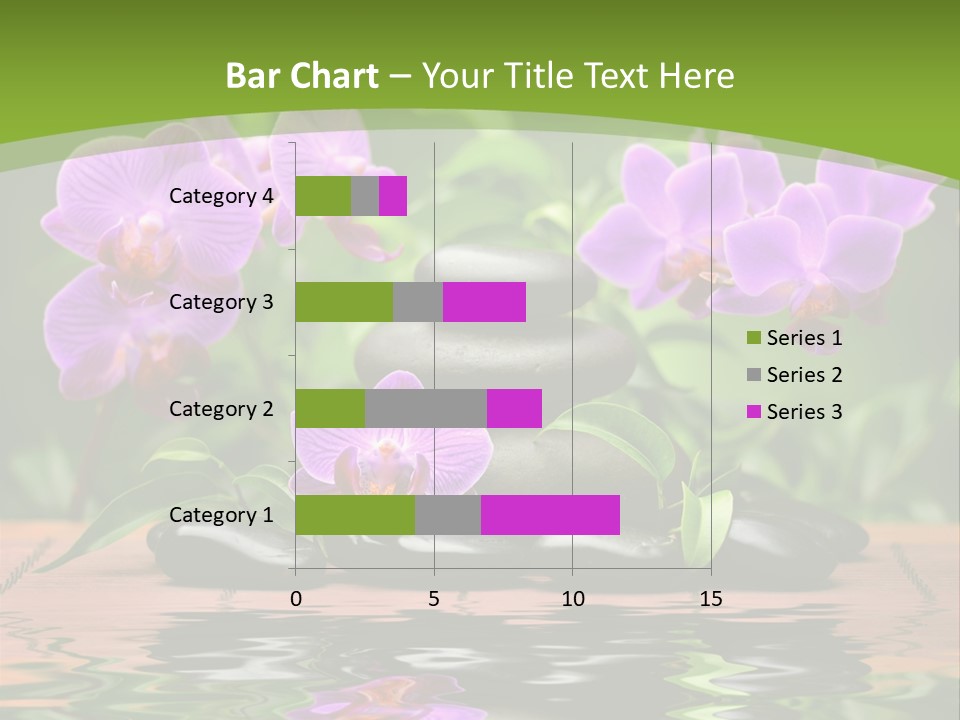 Bar Chart – Your Title Text Here

Category 4
Category 3
Category 2
Category 1

0
5
10
15

Series 1
Series 2
Series 3